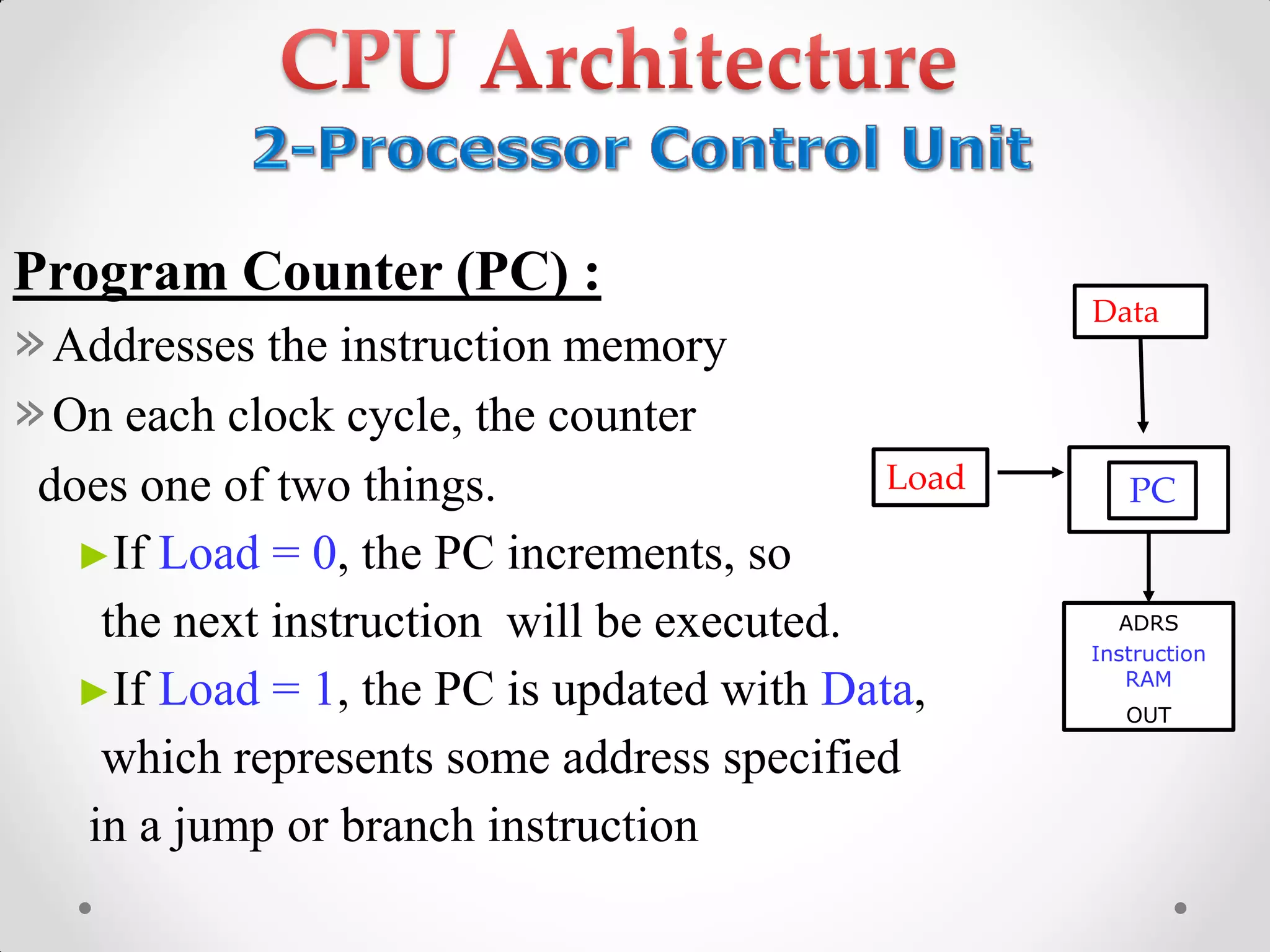 CPU Architecture
2-Processor Control Unit

Program Counter (PC) :

» Addresses the instruction memory

» On each clock cycle, the counter does one of two things.

► If Load = 0, the PC increments, so the next instruction will be executed.

► If Load = 1, the PC is updated with Data, which represents some address specified in a jump or branch instruction

Data

Load

PC

ADRS
Instruction RAM
OUT